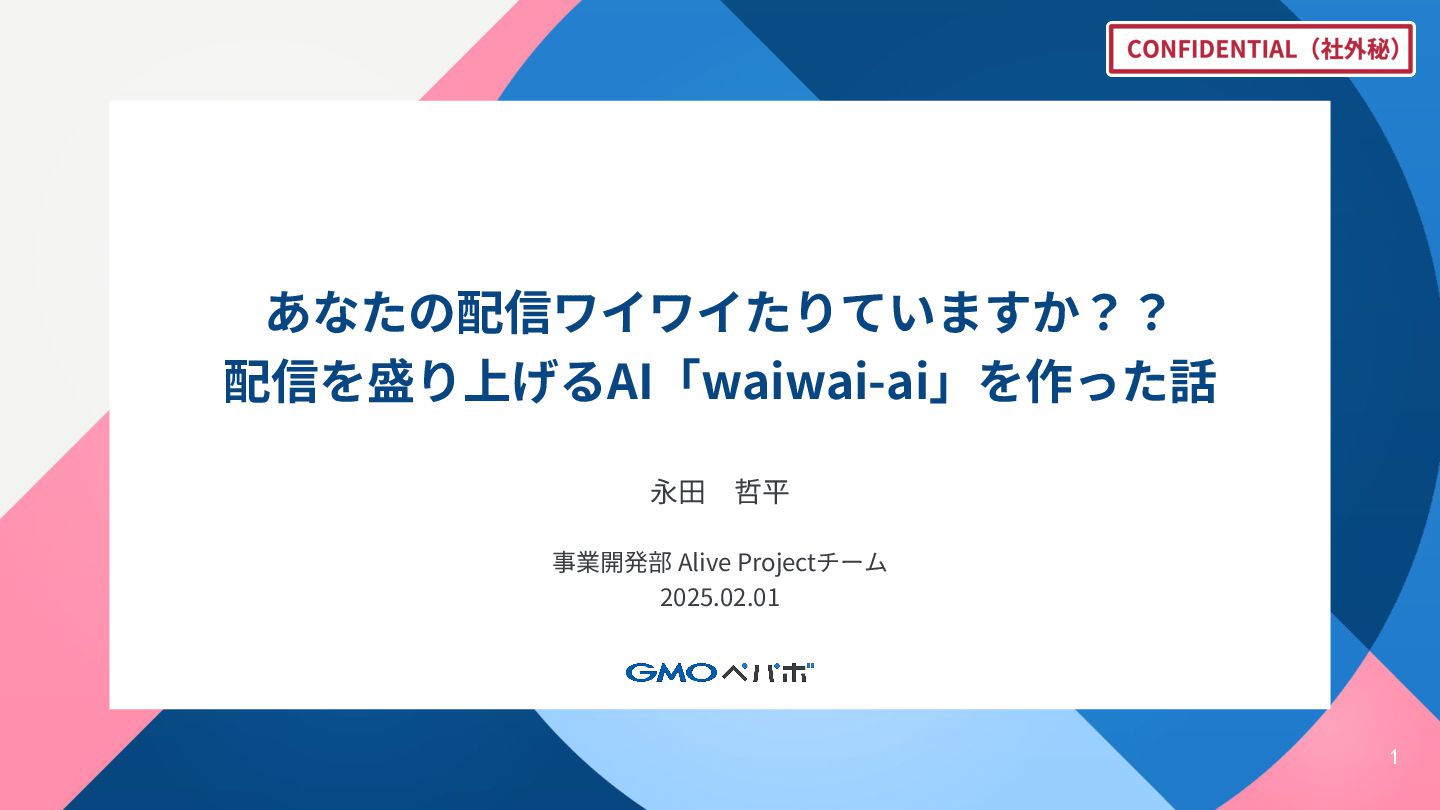 CONFIDENTIAL（社外秘）

あなたの配信ワイワイたりていますか？？
配信を盛り上げるAI「waiwai-ai」を作った話

永田　哲平

事業開発部 Alive Projectチーム
2025.02.01

GMOペパボ

1